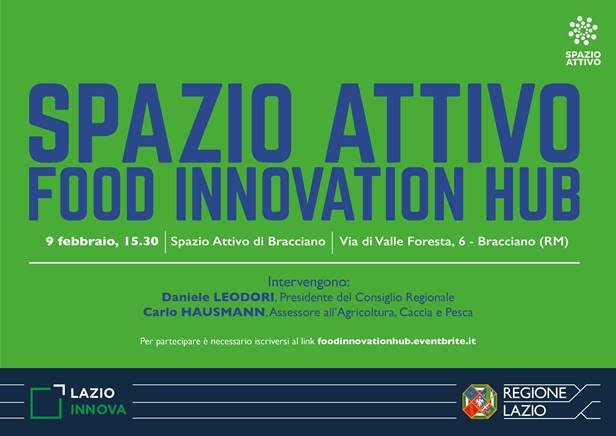 SPAZIO ATTIVO

SPAZIO ATTIVO
FOOD INNOVATION HUB

9 febbraio, 15.30 | Spazio Attivo di Bracciano | Via di Valle Foresta, 6 - Bracciano (RM)

Intervengono:
Daniele LEODORI, Presidente del Consiglio Regionale
Carlo HAUSMANN, Assessore all'Agricoltura, Caccia e Pesca

Per partecipare è necessario iscriversi al link foodinnovationhub.eventbrite.it

LAZIO INNOVA

REGIONE LAZIO